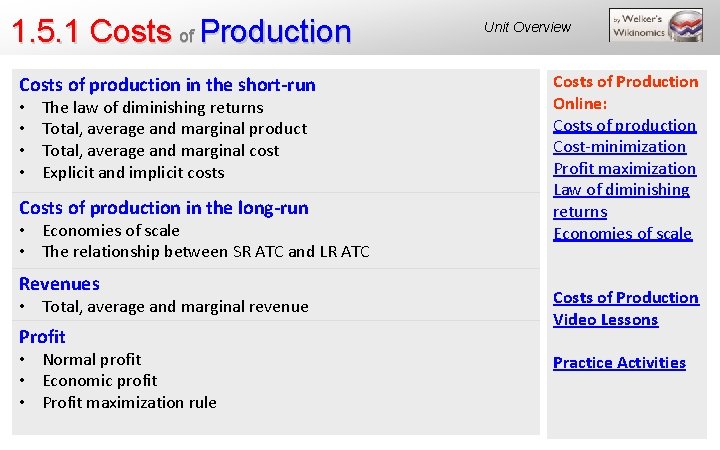 1.5.1 Costs of Production

Unit Overview

by Welker's Wikinomics

Costs of production in the short-run
• The law of diminishing returns
• Total, average and marginal product
• Total, average and marginal cost
• Explicit and implicit costs

Costs of production in the long-run
• Economies of scale
• The relationship between SR ATC and LR ATC

Revenues
• Total, average and marginal revenue

Profit
• Normal profit
• Economic profit
• Profit maximization rule

Costs of Production Online:
Costs of production
Cost-minimization
Profit maximization
Law of diminishing returns
Economies of scale

Costs of Production Video Lessons

Practice Activities